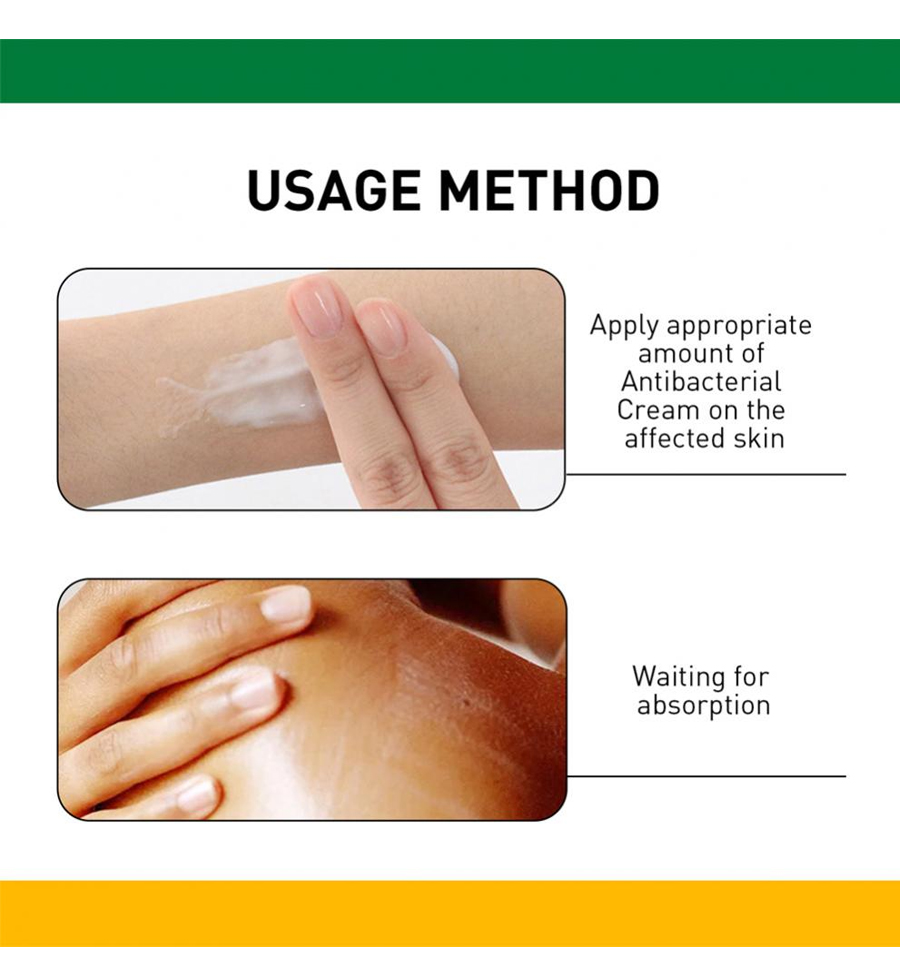 USAGE METHOD

Apply appropriate amount of Antibacterial Cream on the affected skin

Waiting for absorption